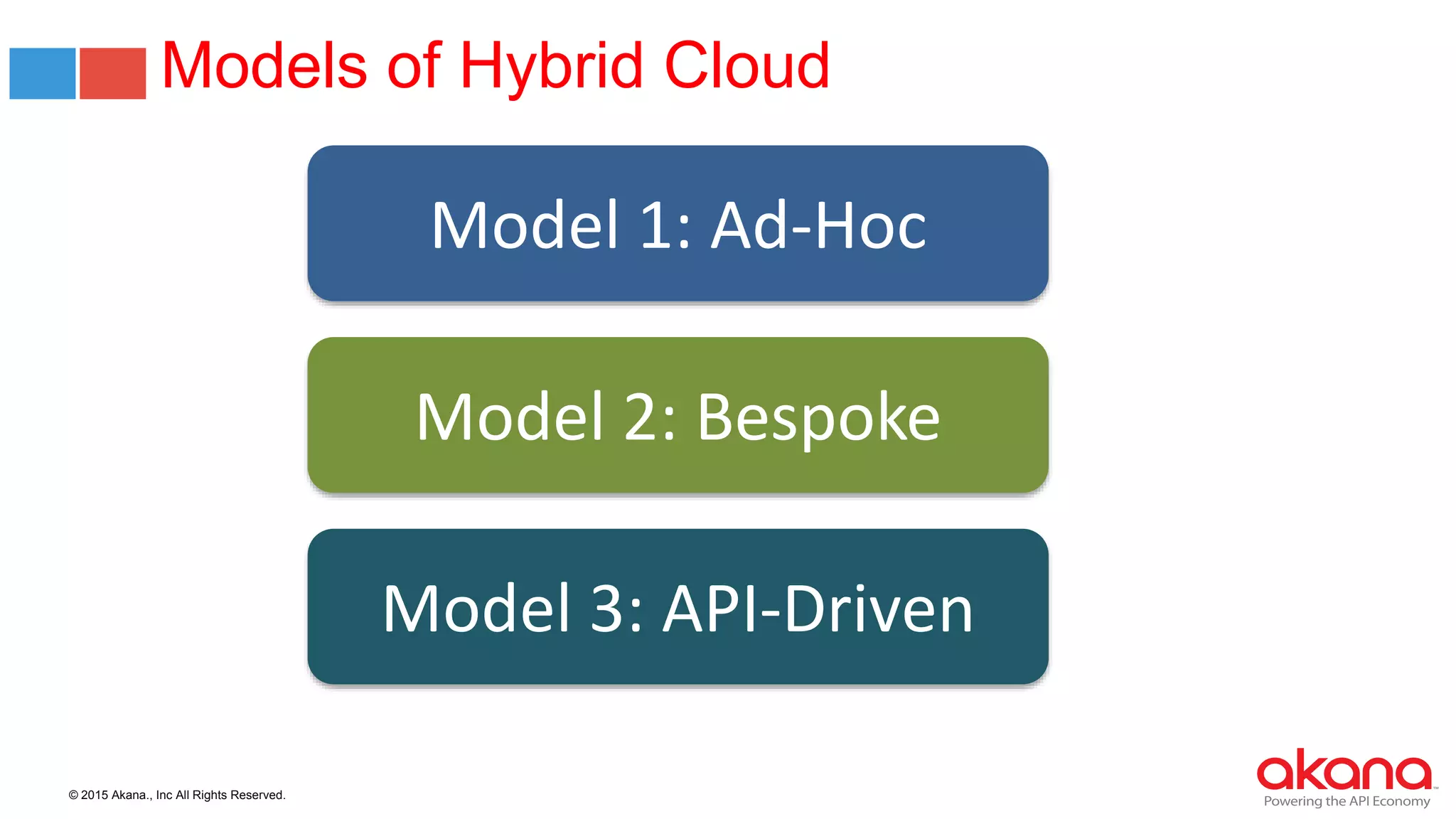 Models of Hybrid Cloud

Model 1: Ad-Hoc

Model 2: Bespoke

Model 3: API-Driven

© 2015 Akana., Inc All Rights Reserved.

akana™
Powering the API Economy